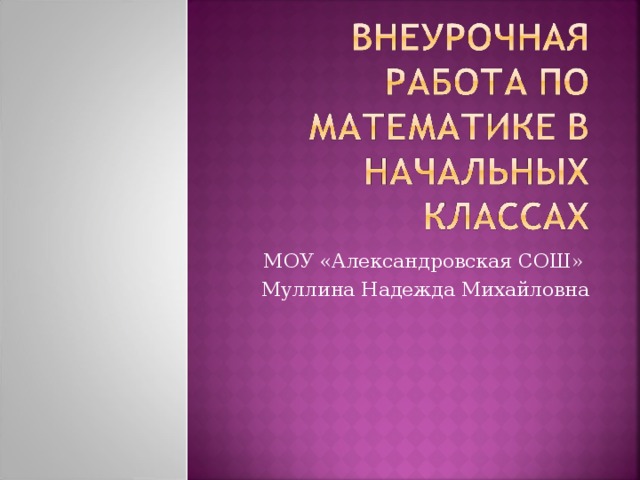 ВНЕУРОЧНАЯ РАБОТА ПО МАТЕМАТИКЕ В НАЧАЛЬНЫХ КЛАССАХ

МОУ «Александровская СОШ»
Муллина Надежда Михайловна